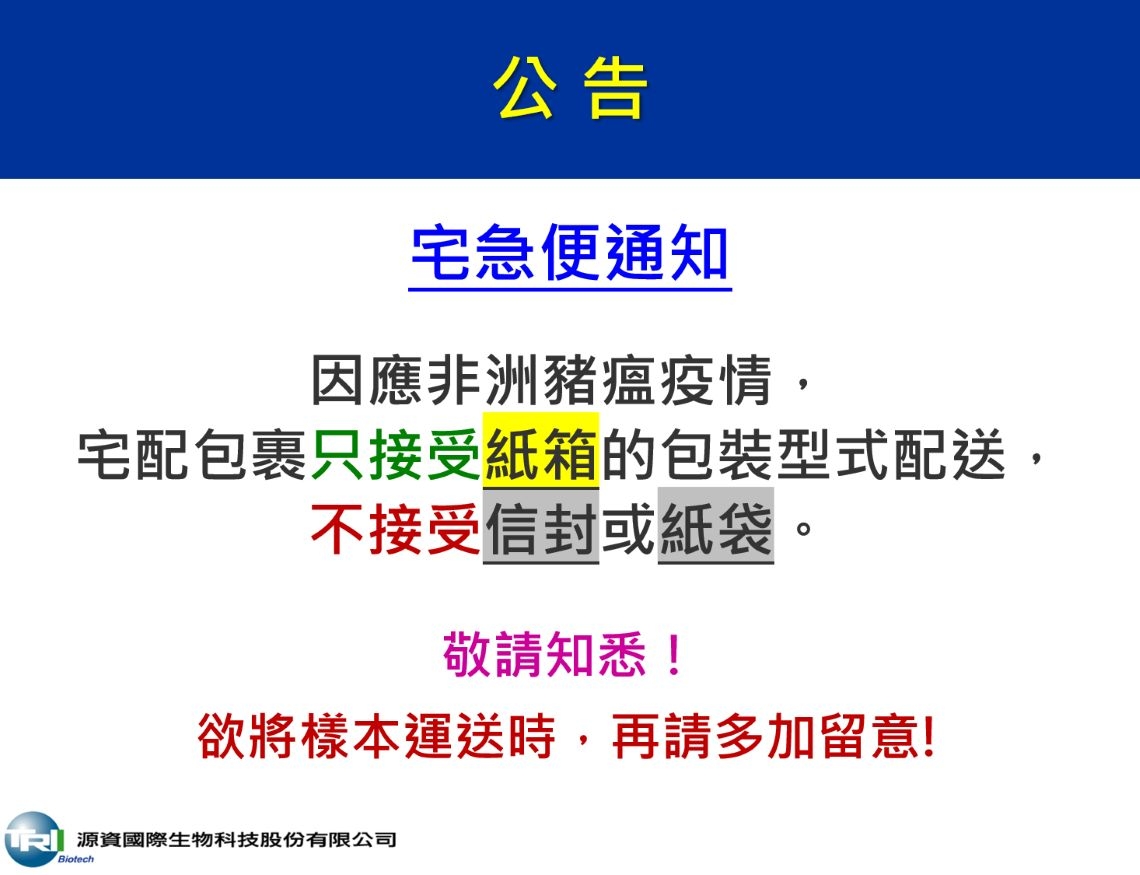 公 告

宅急便通知

因應非洲豬瘟疫情，
宅配包裹只接受紙箱的包裝型式配送，
不接受信封或紙袋。

敬請知悉！

欲將樣本運送時，再請多加留意!

TRI Biotech 源資國際生物科技股份有限公司